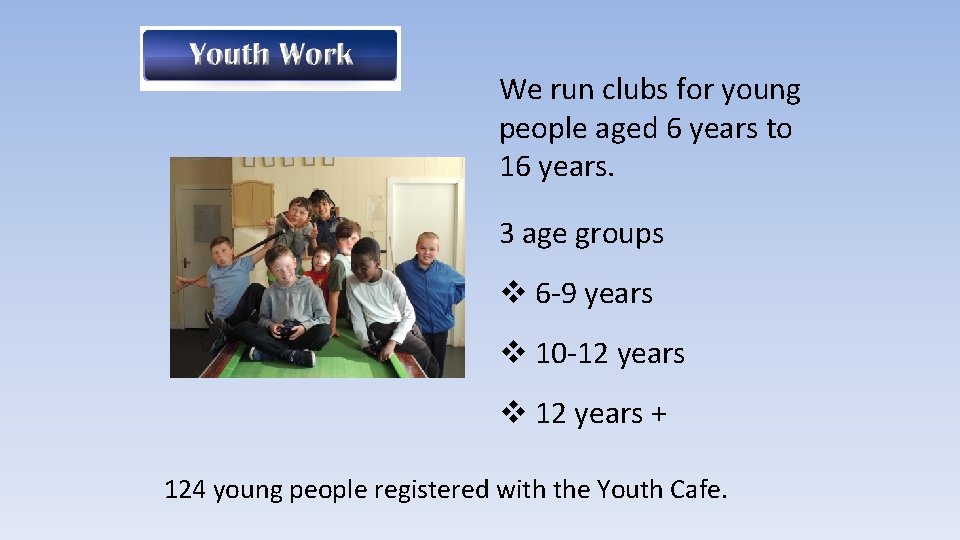 Youth Work

We run clubs for young people aged 6 years to 16 years.

3 age groups

❖ 6-9 years

❖ 10-12 years

❖ 12 years +

124 young people registered with the Youth Cafe.